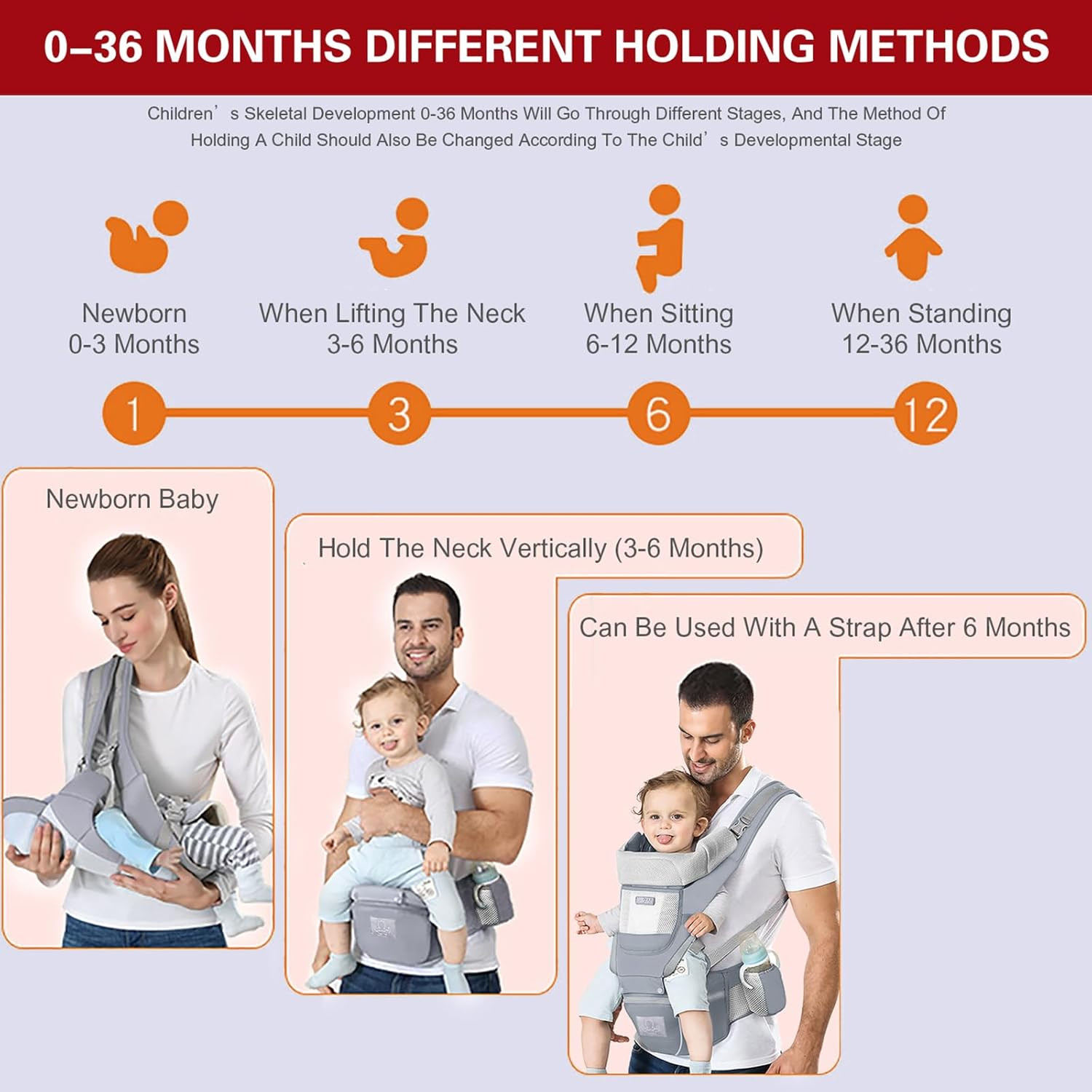 0–36 MONTHS DIFFERENT HOLDING METHODS

Children’s Skeletal Development 0-36 Months Will Go Through Different Stages, And The Method Of Holding A Child Should Also Be Changed According To The Child’s Developmental Stage

Newborn
0-3 Months

When Lifting The Neck
3-6 Months

When Sitting
6-12 Months

When Standing
12-36 Months

1

3

6

12

Newborn Baby

Hold The Neck Vertically (3-6 Months)

Can Be Used With A Strap After 6 Months